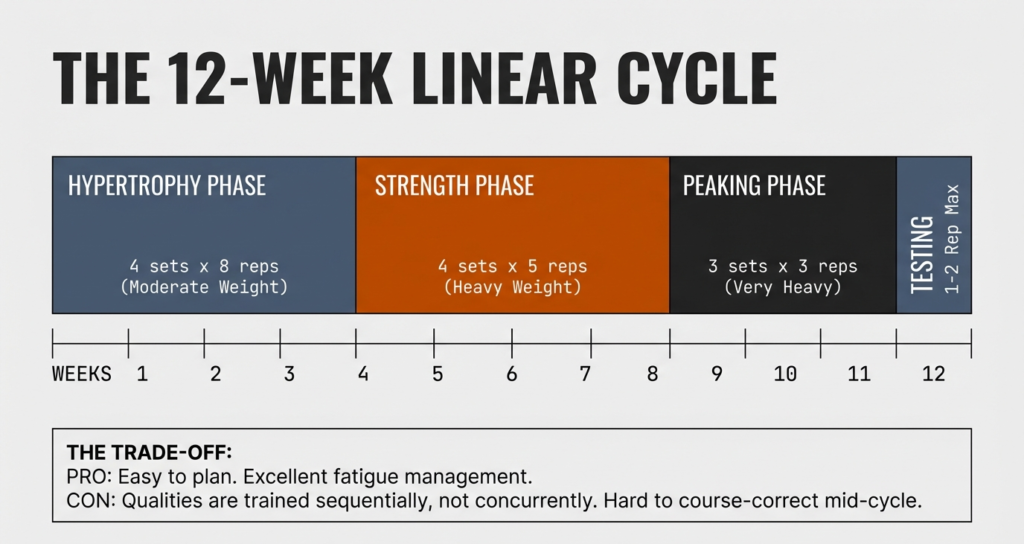 THE 12-WEEK LINEAR CYCLE

HYPERTROPHY PHASE
4 sets x 8 reps
(Moderate Weight)

STRENGTH PHASE
4 sets x 5 reps
(Heavy Weight)

PEAKING PHASE
3 sets x 3 reps
(Very Heavy)

TESTING
1-2 Rep Max

WEEKS 1 2 3 4 5 6 7 8 9 10 11 12

THE TRADE-OFF:
PRO: Easy to plan. Excellent fatigue management.
CON: Qualities are trained sequentially, not concurrently. Hard to course-correct mid-cycle.